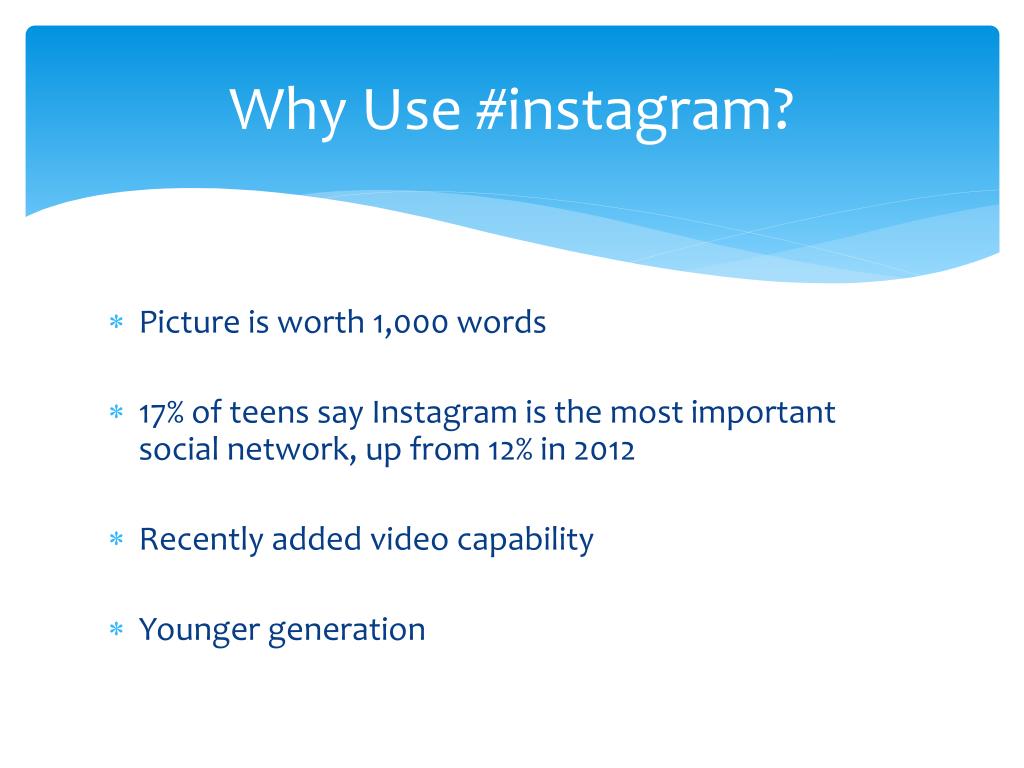 Why Use #instagram?

* Picture is worth 1,000 words

* 17% of teens say Instagram is the most important social network, up from 12% in 2012

* Recently added video capability

* Younger generation